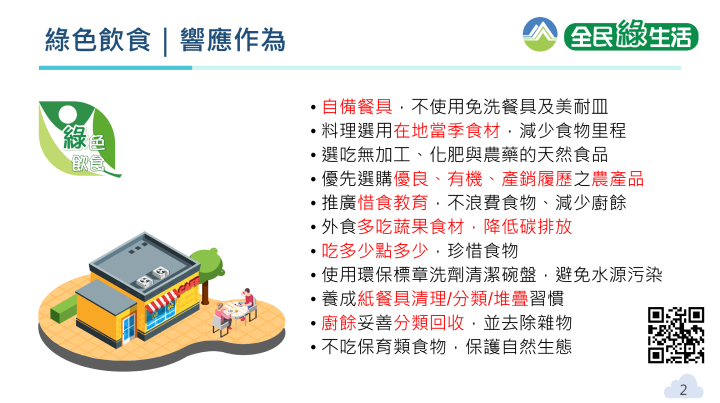 綠色飲食｜響應作為

全民綠生活

綠色飲食

CAFE

• 自備餐具，不使用免洗餐具及美耐皿
• 料理選用在地當季食材，減少食物里程
• 選吃無加工、化肥與農藥的天然食品
• 優先選購優良、有機、產銷履歷之農產品
• 推廣惜食教育，不浪費食物、減少廚餘
• 外食多吃蔬果食材，降低碳排放
• 吃多少點多少，珍惜食物
• 使用環保標章洗劑清潔碗盤，避免水源污染
• 養成紙餐具清理/分類/堆疊習慣
• 廚餘妥善分類回收，並去除雜物
• 不吃保育類食物，保護自然生態

2